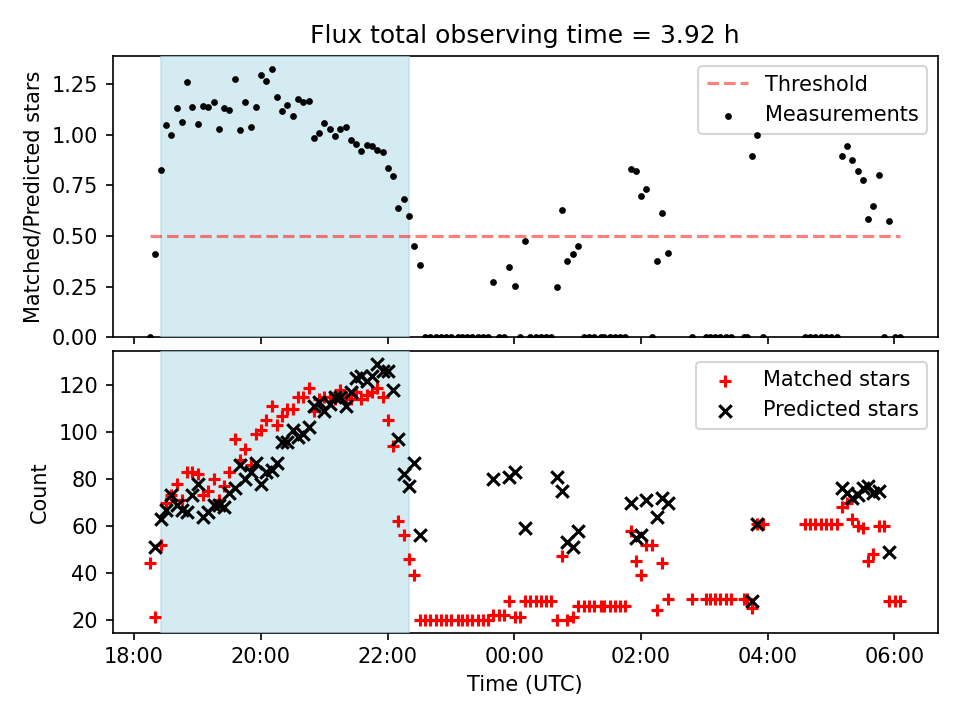 Flux total observing time = 3.92 h

Matched/Predicted stars

1.25
1.00
0.75
0.50
0.25
0.00

Threshold
Measurements

Count

120
100
80
60
40
20

Matched stars
Predicted stars

18:00
20:00
22:00
00:00
02:00
04:00
06:00

Time (UTC)